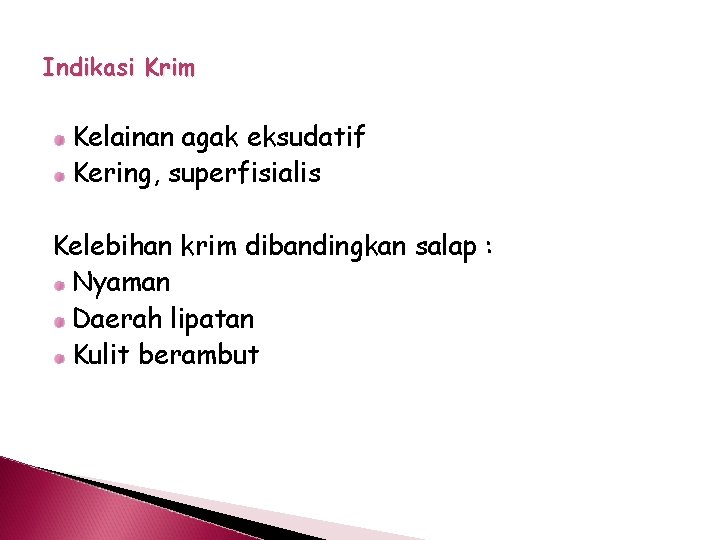 Indikasi Krim

- Kelainan agak eksudatif
- Kering, superfisialis

Kelebihan krim dibandingkan salap :
- Nyaman
- Daerah lipatan
- Kulit berambut